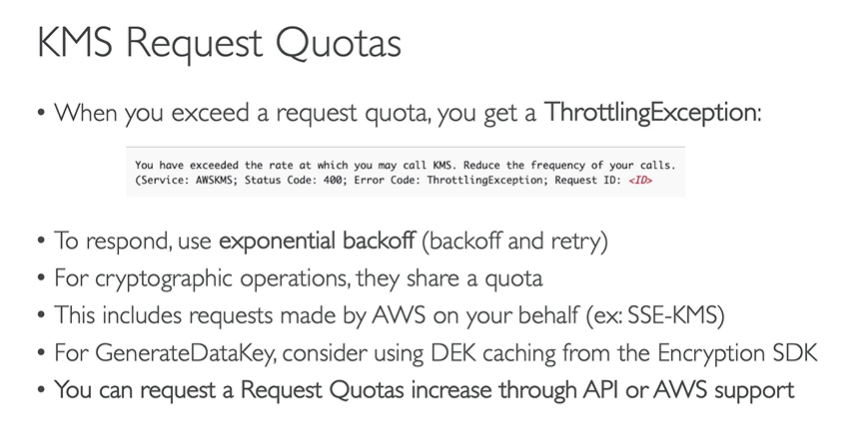 KMS Request Quotas

• When you exceed a request quota, you get a ThrottlingException:

You have exceeded the rate at which you may call KMS. Reduce the frequency of your calls. (Service: AWSKMS; Status Code: 400; Error Code: ThrottlingException; Request ID: <ID>

• To respond, use exponential backoff (backoff and retry)
• For cryptographic operations, they share a quota
• This includes requests made by AWS on your behalf (ex: SSE-KMS)
• For GenerateDataKey, consider using DEK caching from the Encryption SDK
• You can request a Request Quotas increase through API or AWS support